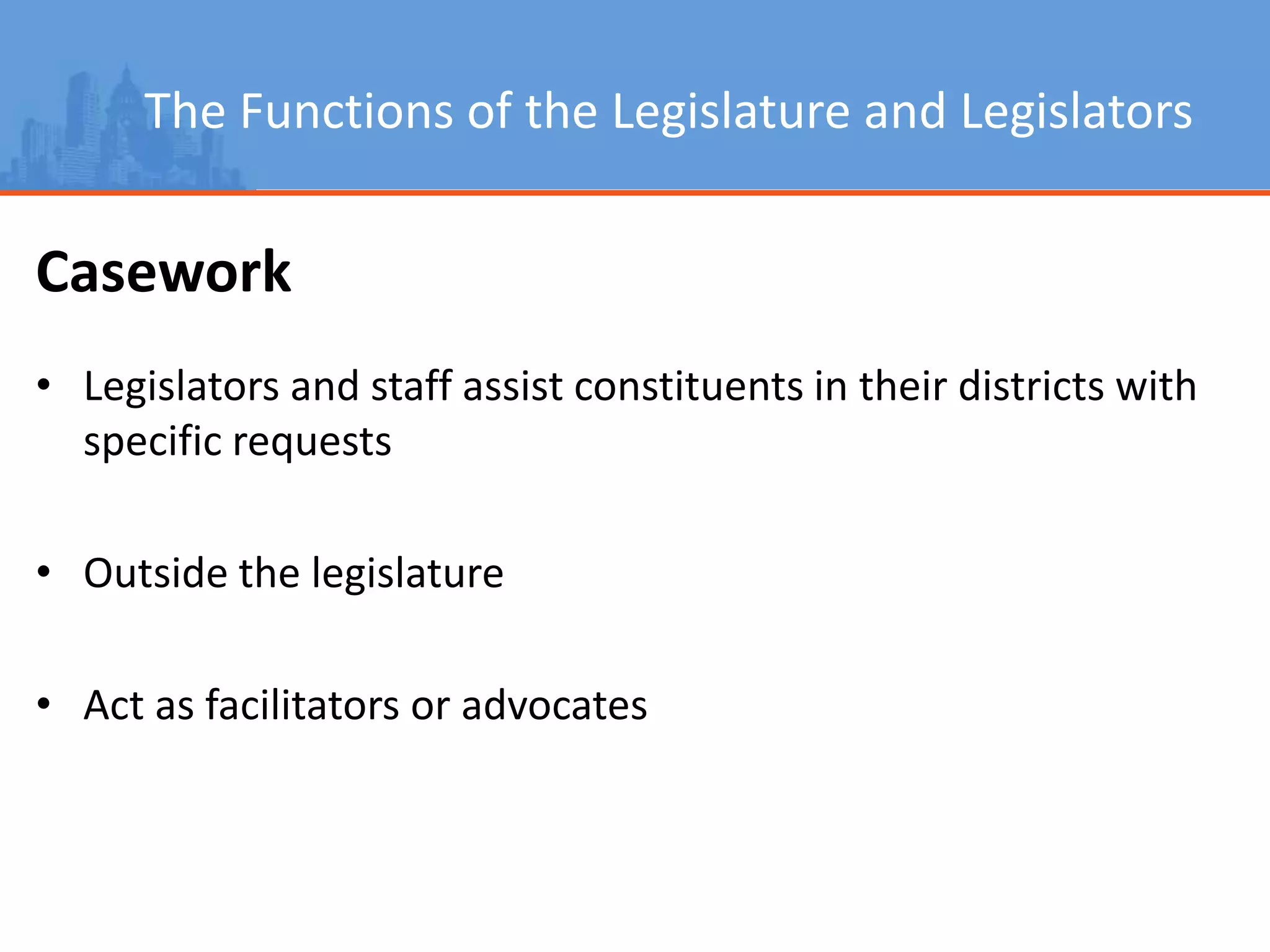 The Functions of the Legislature and Legislators

Casework

• Legislators and staff assist constituents in their districts with specific requests

• Outside the legislature

• Act as facilitators or advocates